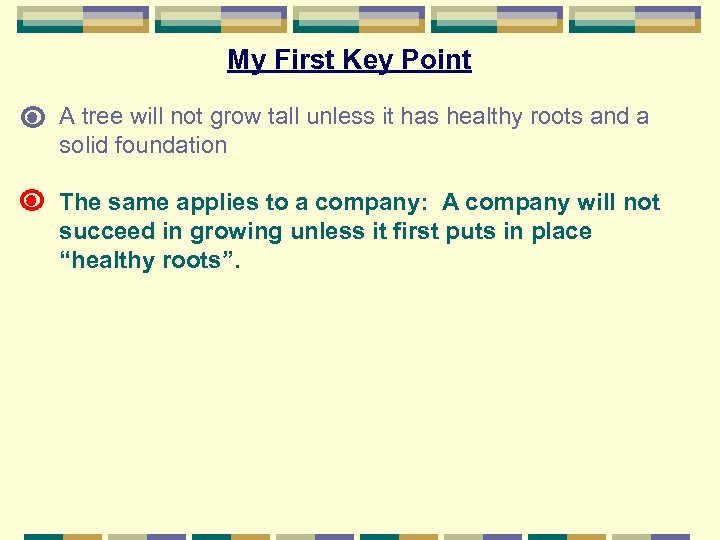 My First Key Point

A tree will not grow tall unless it has healthy roots and a solid foundation

The same applies to a company:  A company will not succeed in growing unless it first puts in place “healthy roots”.